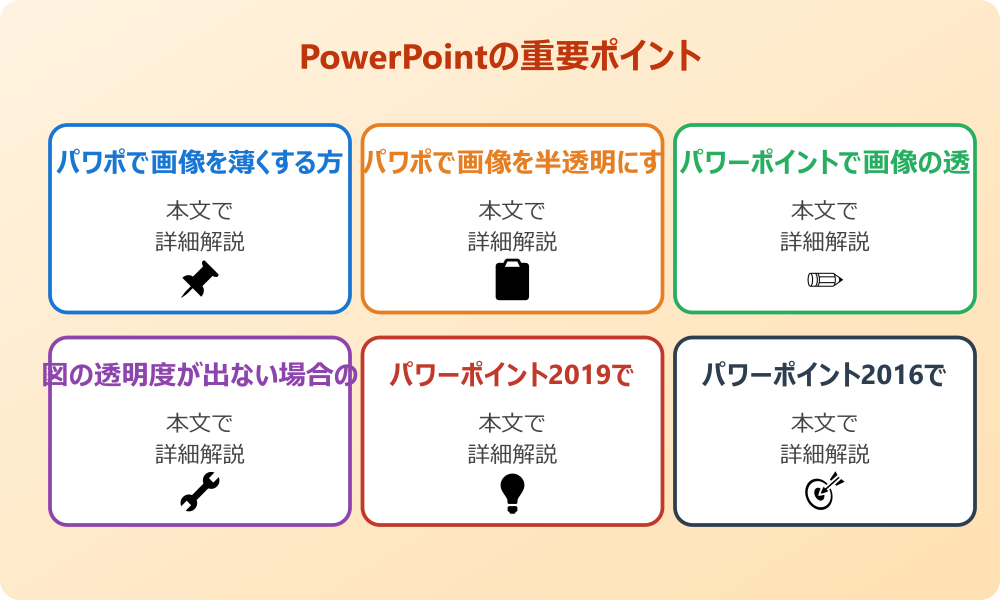 PowerPointの重要ポイント

パワポで画像を薄くする方

本文で
詳細解説

パワポで画像を半透明にす

本文で
詳細解説

パワーポイントで画像の透

本文で
詳細解説

図の透明度が出ない場合の

本文で
詳細解説

パワーポイント2019で

本文で
詳細解説

パワーポイント2016で

本文で
詳細解説